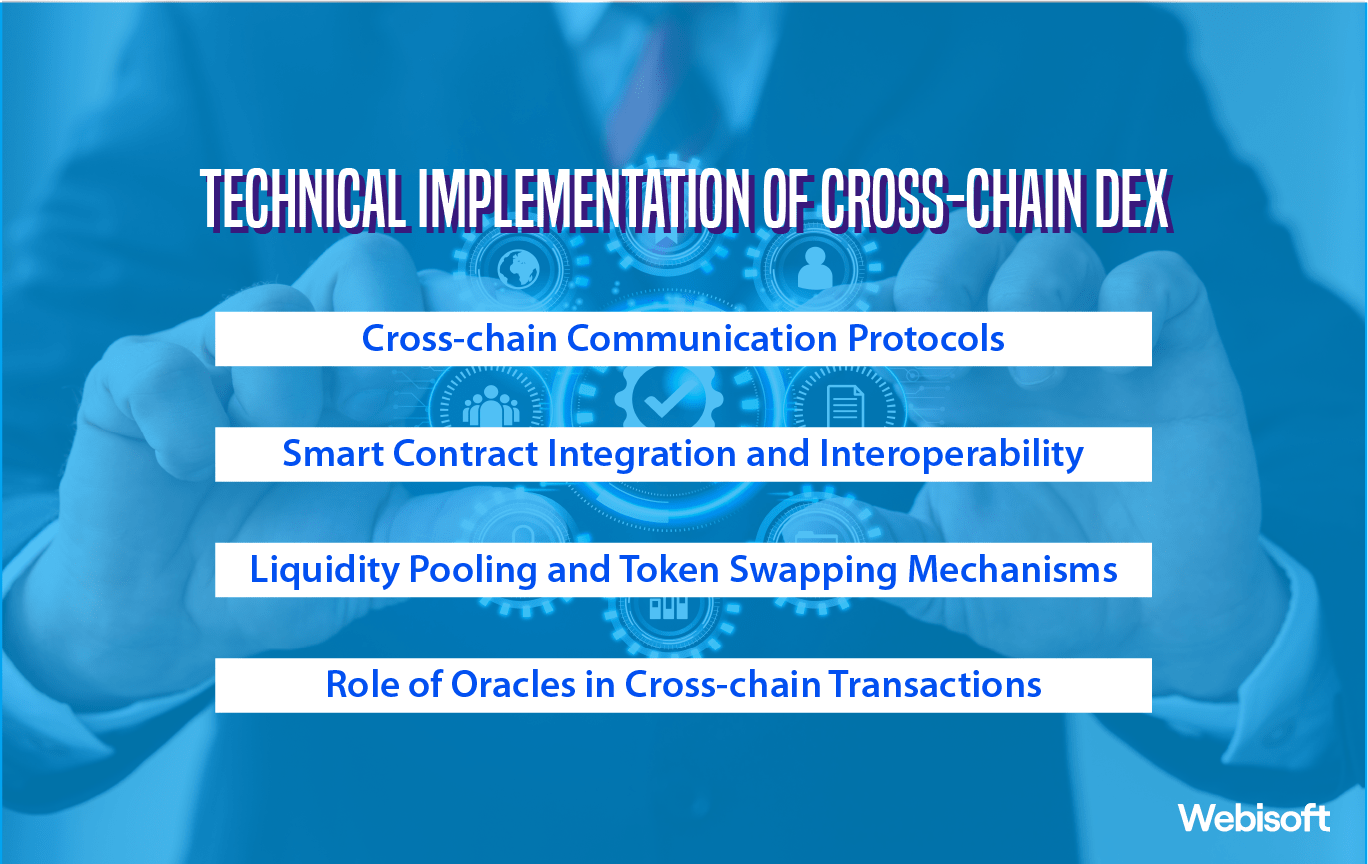 TECHNICAL IMPLEMENTATION OF CROSS-CHAIN DEX

Cross-chain Communication Protocols

Smart Contract Integration and Interoperability

Liquidity Pooling and Token Swapping Mechanisms

Role of Oracles in Cross-chain Transactions

Webisoft